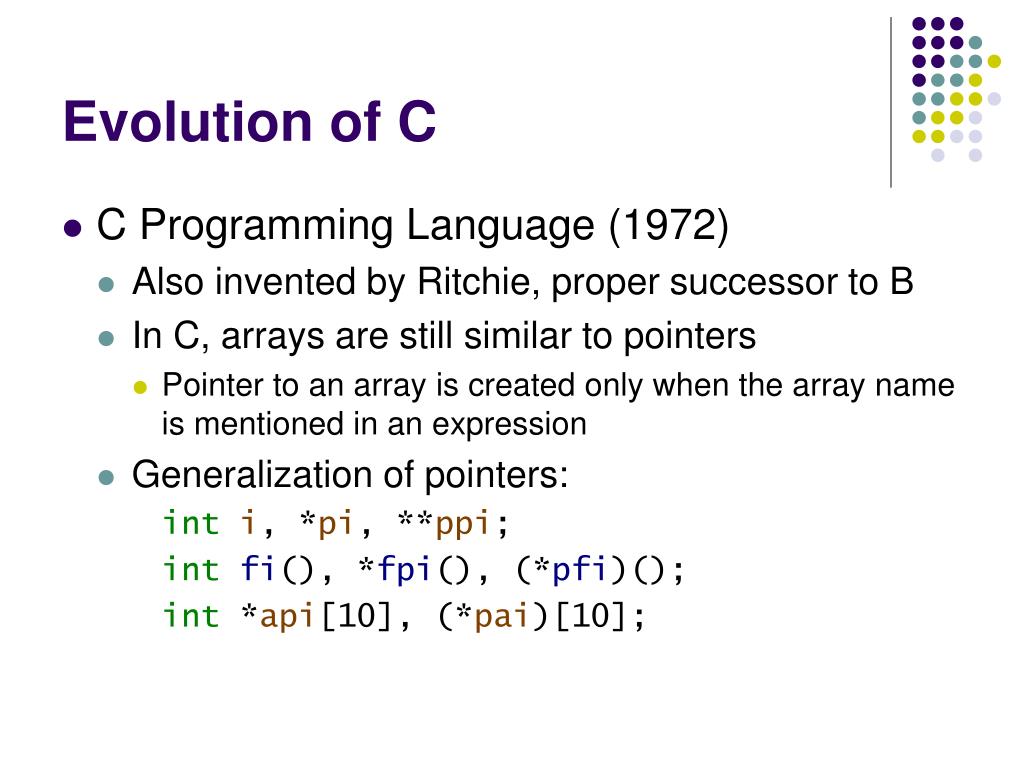 Evolution of C

- C Programming Language (1972)
  - Also invented by Ritchie, proper successor to B
  - In C, arrays are still similar to pointers
    - Pointer to an array is created only when the array name is mentioned in an expression
  - Generalization of pointers:

int i, *pi, **ppi;
int fi(), *fpi(), (*pfi)();
int *api[10], (*pai)[10];